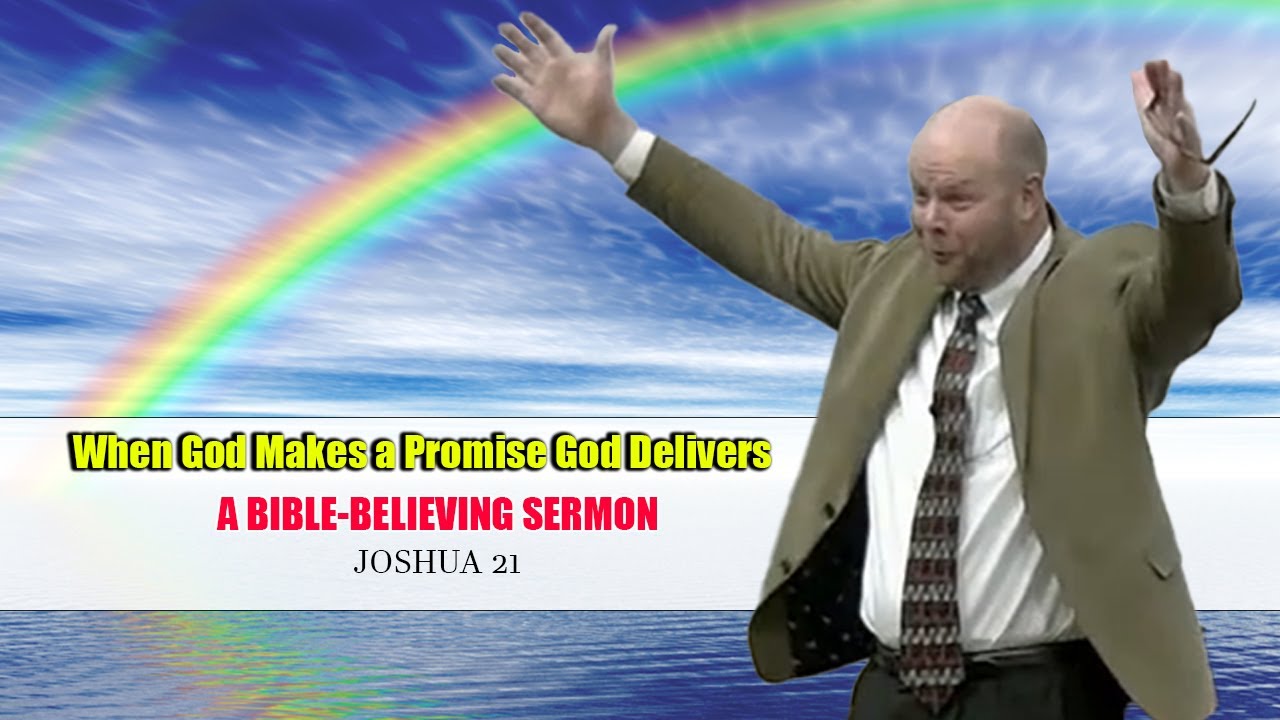 When God Makes a Promise God Delivers

A BIBLE-BELIEVING SERMON

JOSHUA 21